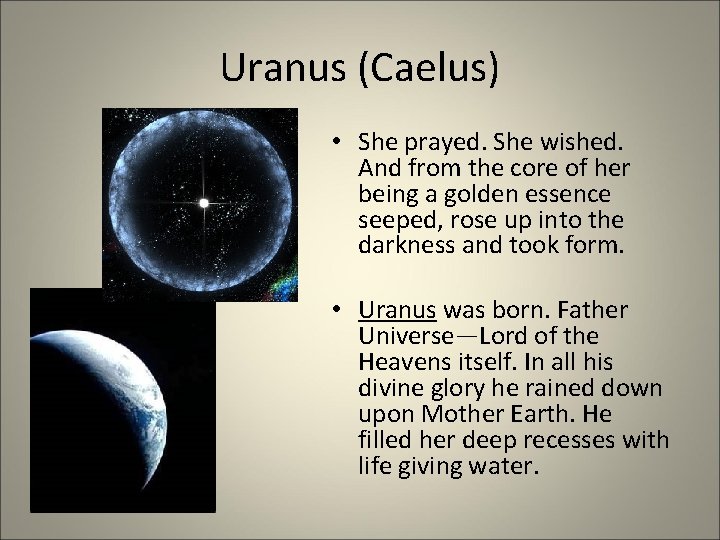 Uranus (Caelus)

• She prayed. She wished. And from the core of her being a golden essence seeped, rose up into the darkness and took form.

• Uranus was born. Father Universe—Lord of the Heavens itself. In all his divine glory he rained down upon Mother Earth. He filled her deep recesses with life giving water.